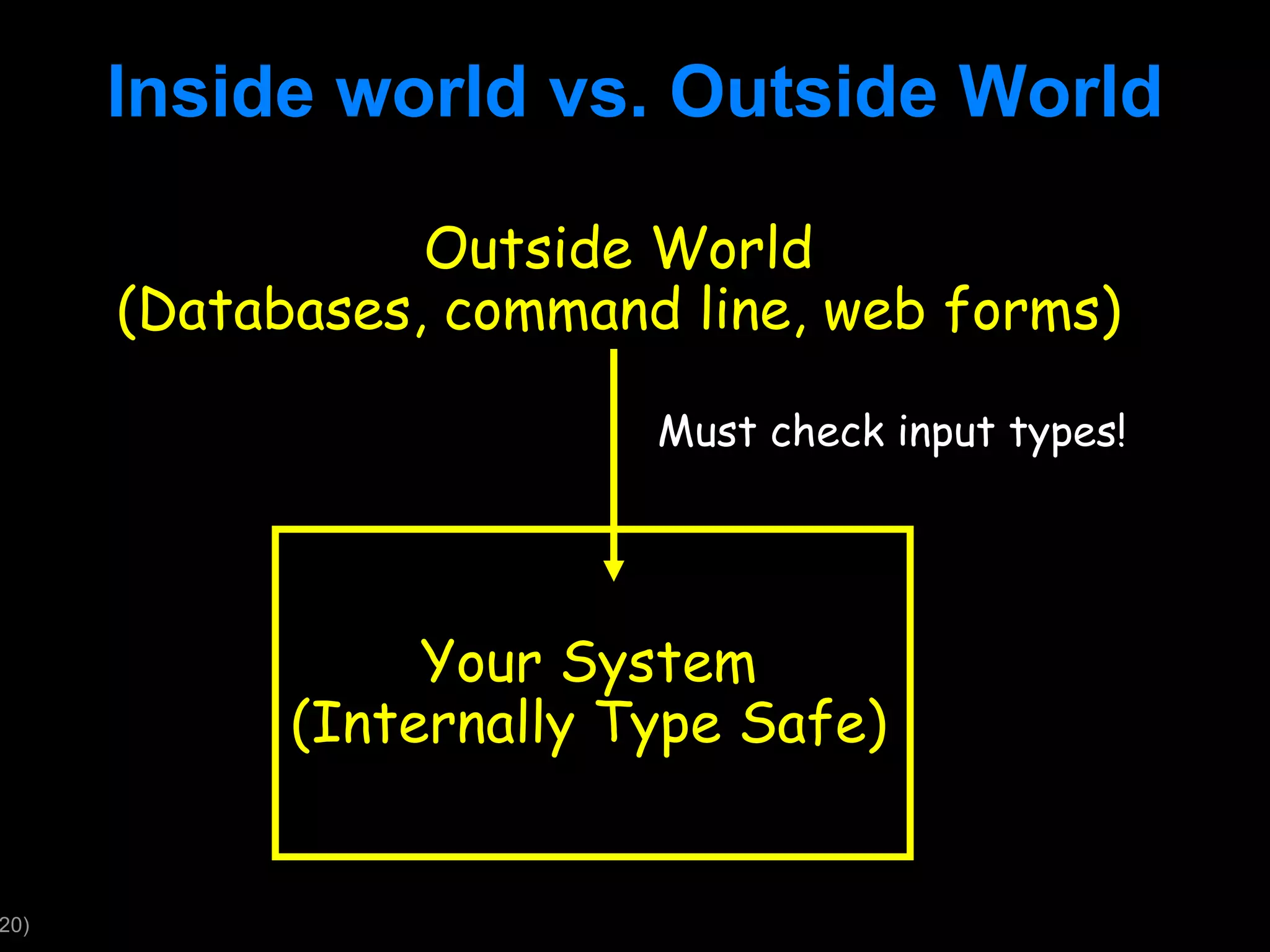 Inside world vs. Outside World

Outside World
(Databases, command line, web forms)

Must check input types!

Your System
(Internally Type Safe)

20)